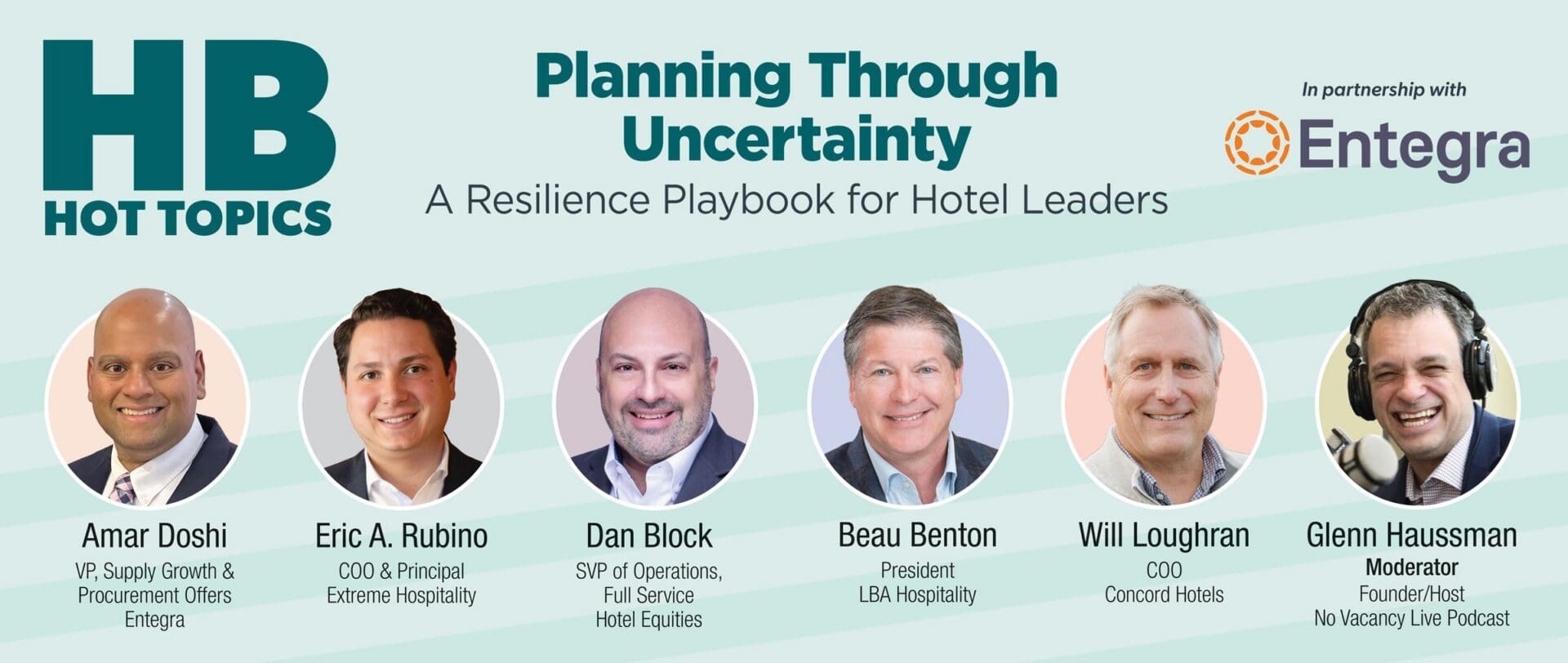 HB
HOT TOPICS

Planning Through Uncertainty

A Resilience Playbook for Hotel Leaders

In partnership with

Entegra

Amar Doshi
VP, Supply Growth &
Procurement Offers
Entegra

Eric A. Rubino
COO & Principal
Extreme Hospitality

Dan Block
SVP of Operations,
Full Service
Hotel Equities

Beau Benton
President
LBA Hospitality

Will Loughran
COO
Concord Hotels

Glenn Haussman
Moderator
Founder/Host
No Vacancy Live Podcast